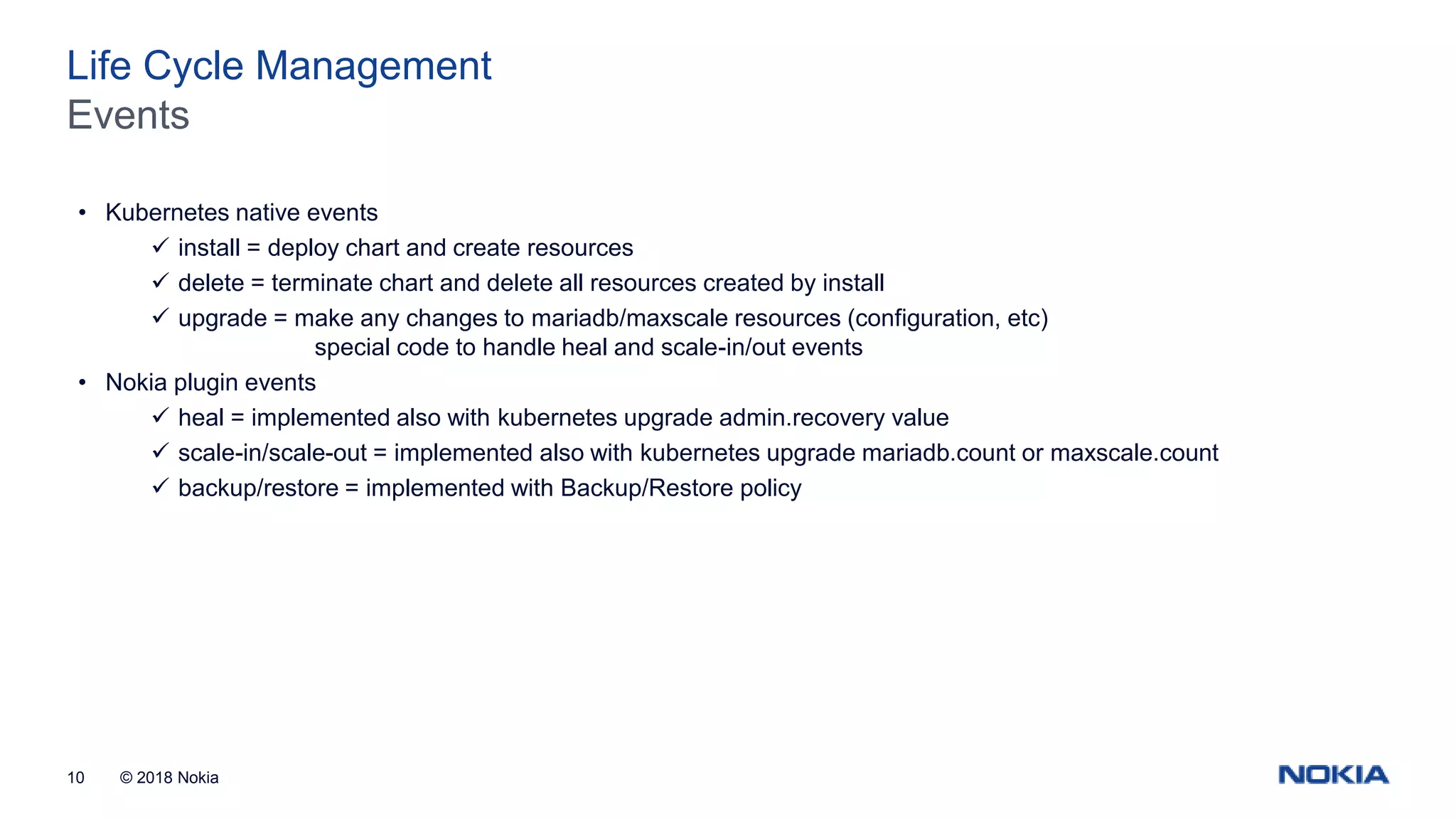 Life Cycle Management
Events

• Kubernetes native events
✓ install = deploy chart and create resources
✓ delete = terminate chart and delete all resources created by install
✓ upgrade = make any changes to mariadb/maxscale resources (configuration, etc)
special code to handle heal and scale-in/out events
• Nokia plugin events
✓ heal = implemented also with kubernetes upgrade admin.recovery value
✓ scale-in/scale-out = implemented also with kubernetes upgrade mariadb.count or maxscale.count
✓ backup/restore = implemented with Backup/Restore policy

10 © 2018 Nokia

NOKIA